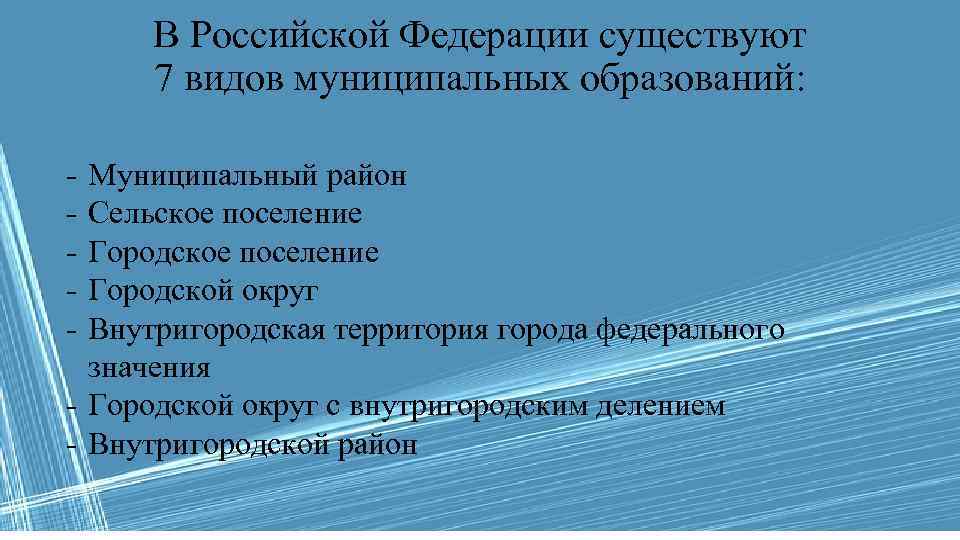 В Российской Федерации существуют 7 видов муниципальных образований:

- Муниципальный район
- Сельское поселение
- Городское поселение
- Городской округ
- Внутригородская территория города федерального значения
- Городской округ с внутригородским делением
- Внутригородской район